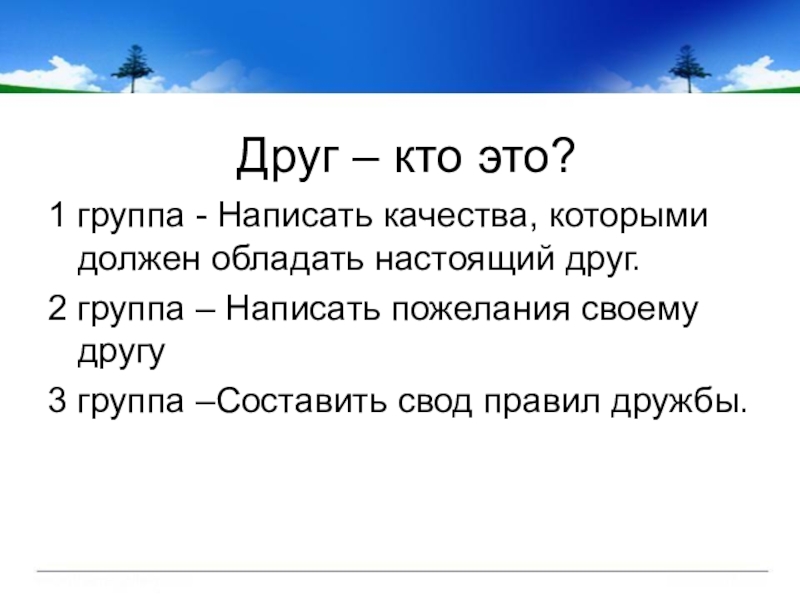 Друг – кто это?

1 группа - Написать качества, которыми должен обладать настоящий друг.

2 группа – Написать пожелания своему другу

3 группа –Составить свод правил дружбы.